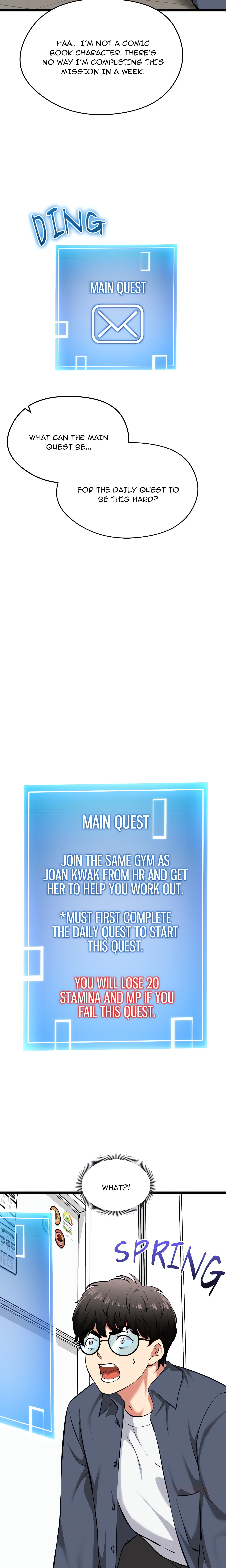 HAA... I'M NOT A COMIC BOOK CHARACTER. THERE'S NO WAY I'M COMPLETING THIS MISSION IN A WEEK.

DING

MAIN QUEST

WHAT CAN THE MAIN QUEST BE...

FOR THE DAILY QUEST TO BE THIS HARD?

MAIN QUEST

JOIN THE SAME GYM AS JOAN KWAK FROM HR AND GET HER TO HELP YOU WORK OUT.

*MUST FIRST COMPLETE THE DAILY QUEST TO START THIS QUEST.

YOU WILL LOSE 20 STAMINA AND MP IF YOU FAIL THIS QUEST.

WHAT?!

SPRING